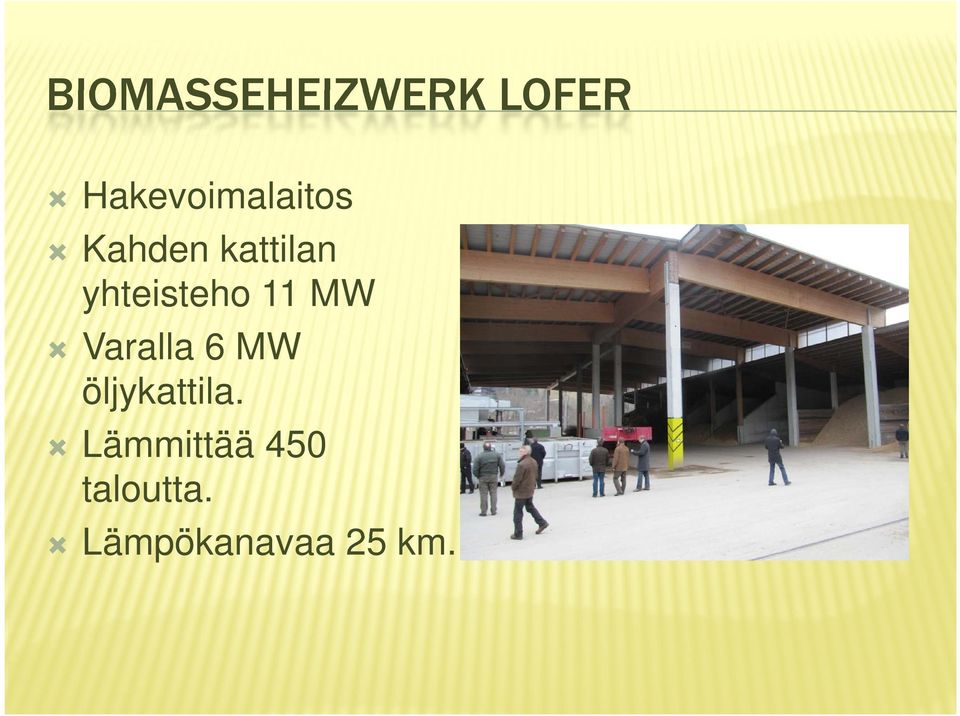 BIOMASSEHEIZWERK LOFER

Hakevoimalaitos
Kahden kattilan yhteisteho 11 MW
Varalla 6 MW öljykattila.
Lämmittää 450 taloutta.
Lämpökanavaa 25 km.